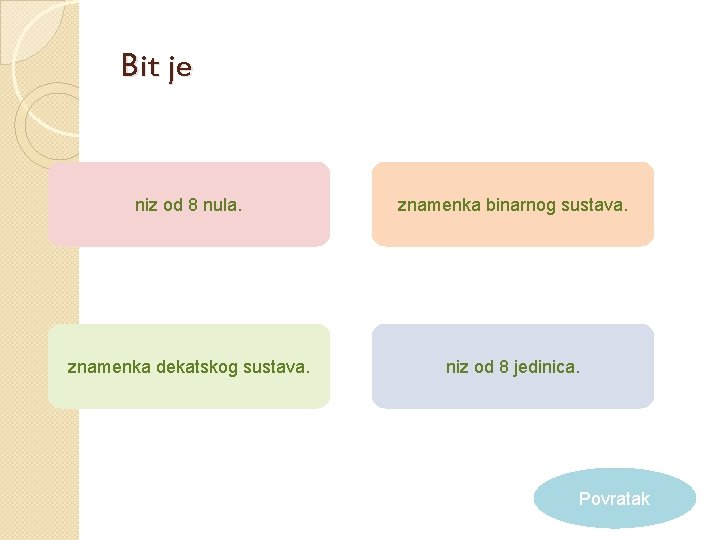 Bit je

niz od 8 nula.

znamenka binarnog sustava.

znamenka dekatskog sustava.

niz od 8 jedinica.

Povratak